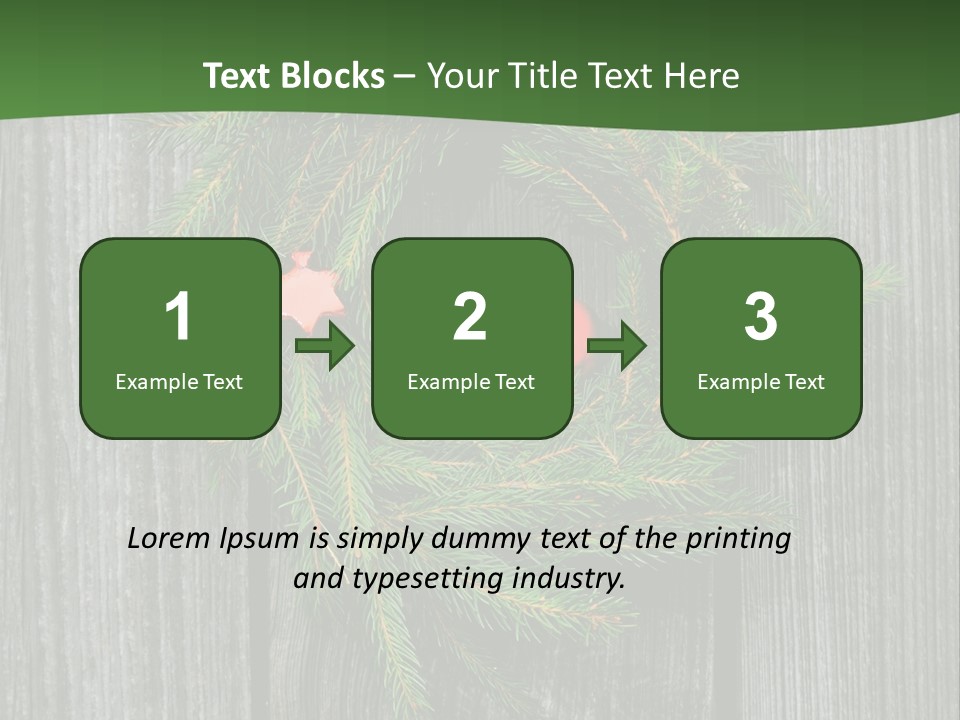 Text Blocks – Your Title Text Here

1
Example Text

2
Example Text

3
Example Text

Lorem Ipsum is simply dummy text of the printing and typesetting industry.